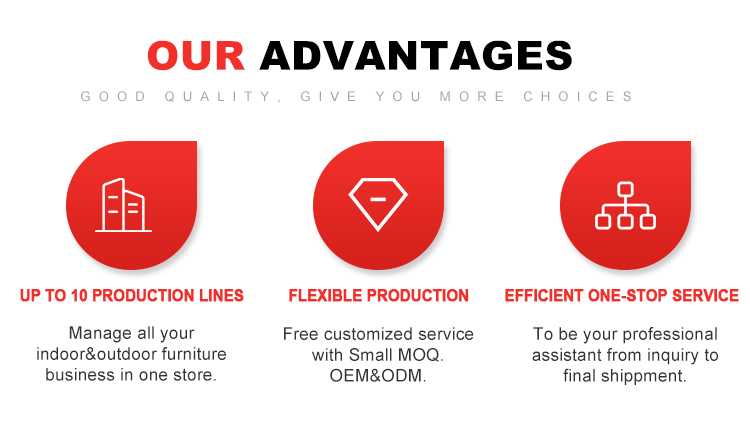 OUR ADVANTAGES

GOOD QUALITY, GIVE YOU MORE CHOICES

UP TO 10 PRODUCTION LINES

Manage all your indoor&outdoor furniture business in one store.

FLEXIBLE PRODUCTION

Free customized service with Small MOQ. OEM&ODM.

EFFICIENT ONE-STOP SERVICE

To be your professional assistant from inquiry to final shippment.